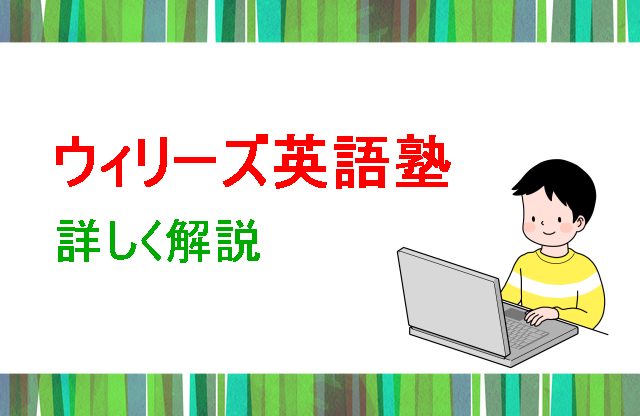 ウィリーズ英語塾

詳しく解説